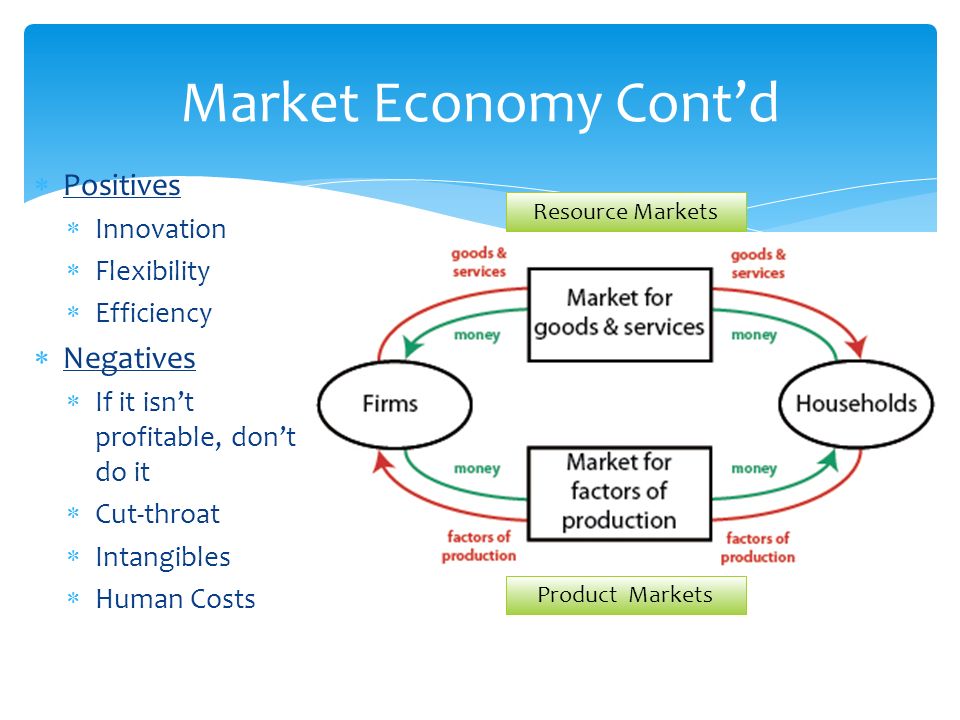 Market Economy Cont’d

Positives

Innovation

Flexibility

Efficiency

Negatives

If it isn’t profitable, don’t do it

Cut-throat

Intangibles

Human Costs

Resource Markets

goods & services

goods & services

Market for goods & services

money

money

Firms

Households

money

money

Market for factors of production

factors of production

factors of production

Product Markets